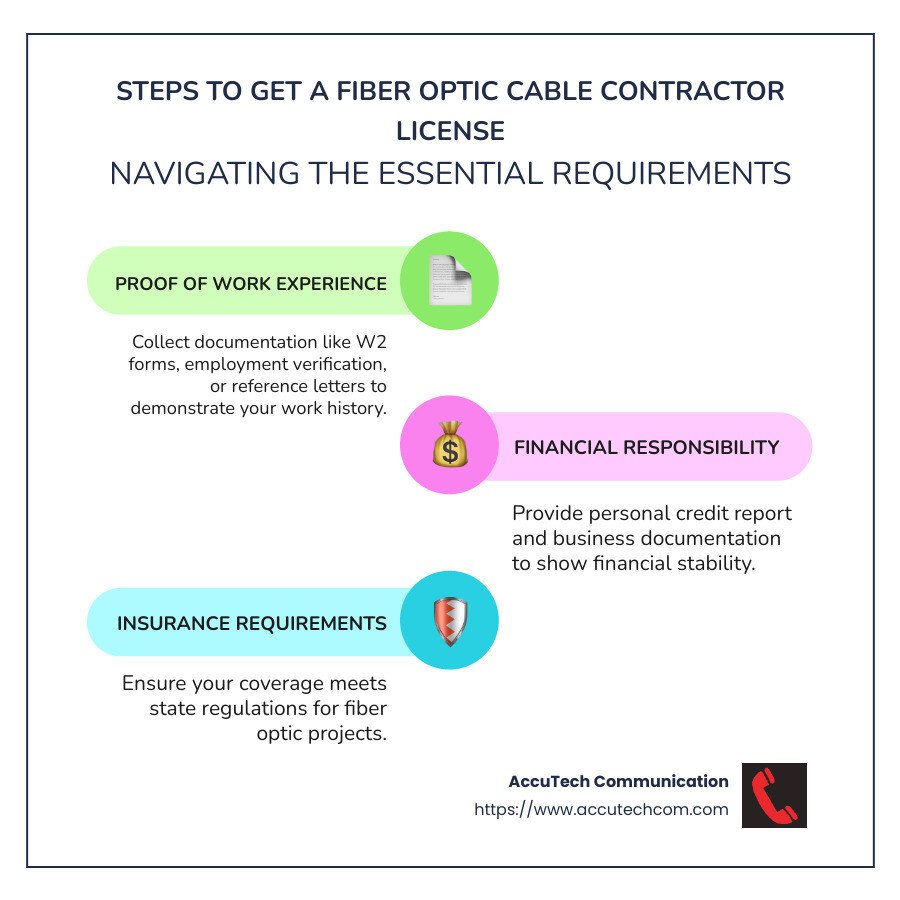 STEPS TO GET A FIBER OPTIC CABLE CONTRACTOR LICENSE
NAVIGATING THE ESSENTIAL REQUIREMENTS

PROOF OF WORK EXPERIENCE

Collect documentation like W2 forms, employment verification, or reference letters to demonstrate your work history.

FINANCIAL RESPONSIBILITY

Provide personal credit report and business documentation to show financial stability.

INSURANCE REQUIREMENTS

Ensure your coverage meets state regulations for fiber optic projects.

AccuTech Communication
https://www.accutechcom.com